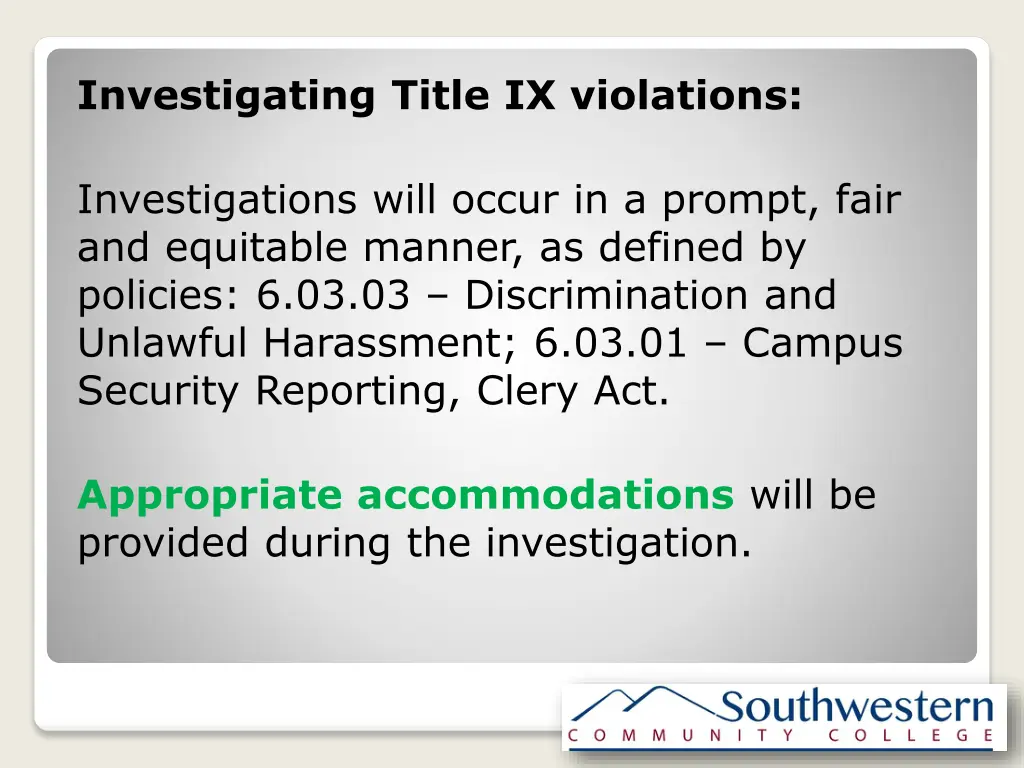 Investigating Title IX violations:

Investigations will occur in a prompt, fair and equitable manner, as defined by policies: 6.03.03 – Discrimination and Unlawful Harassment; 6.03.01 – Campus Security Reporting, Clery Act.

Appropriate accommodations will be provided during the investigation.

Southwestern
COMMUNITY COLLEGE